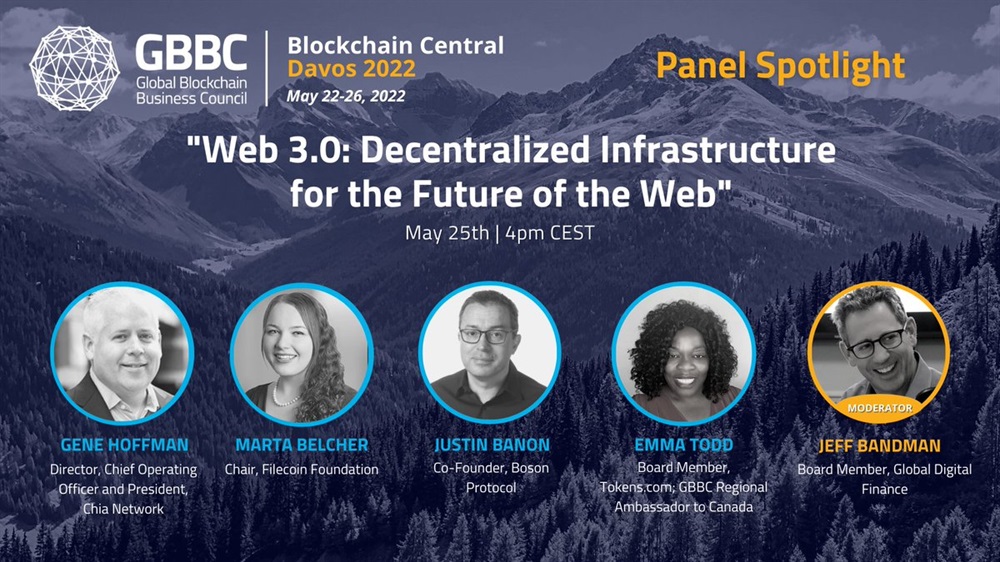 GBBC
Global Blockchain Business Council

Blockchain Central
Davos 2022
May 22-26, 2022

Panel Spotlight

"Web 3.0: Decentralized Infrastructure for the Future of the Web"

May 25th | 4pm CEST

GENE HOFFMAN
Director, Chief Operating Officer and President, Chia Network

MARTA BELCHER
Chair, Filecoin Foundation

JUSTIN BANON
Co-Founder, Boson Protocol

EMMA TODD
Board Member, Tokens.com; GBBC Regional Ambassador to Canada

MODERATOR
JEFF BANDMAN
Board Member, Global Digital Finance